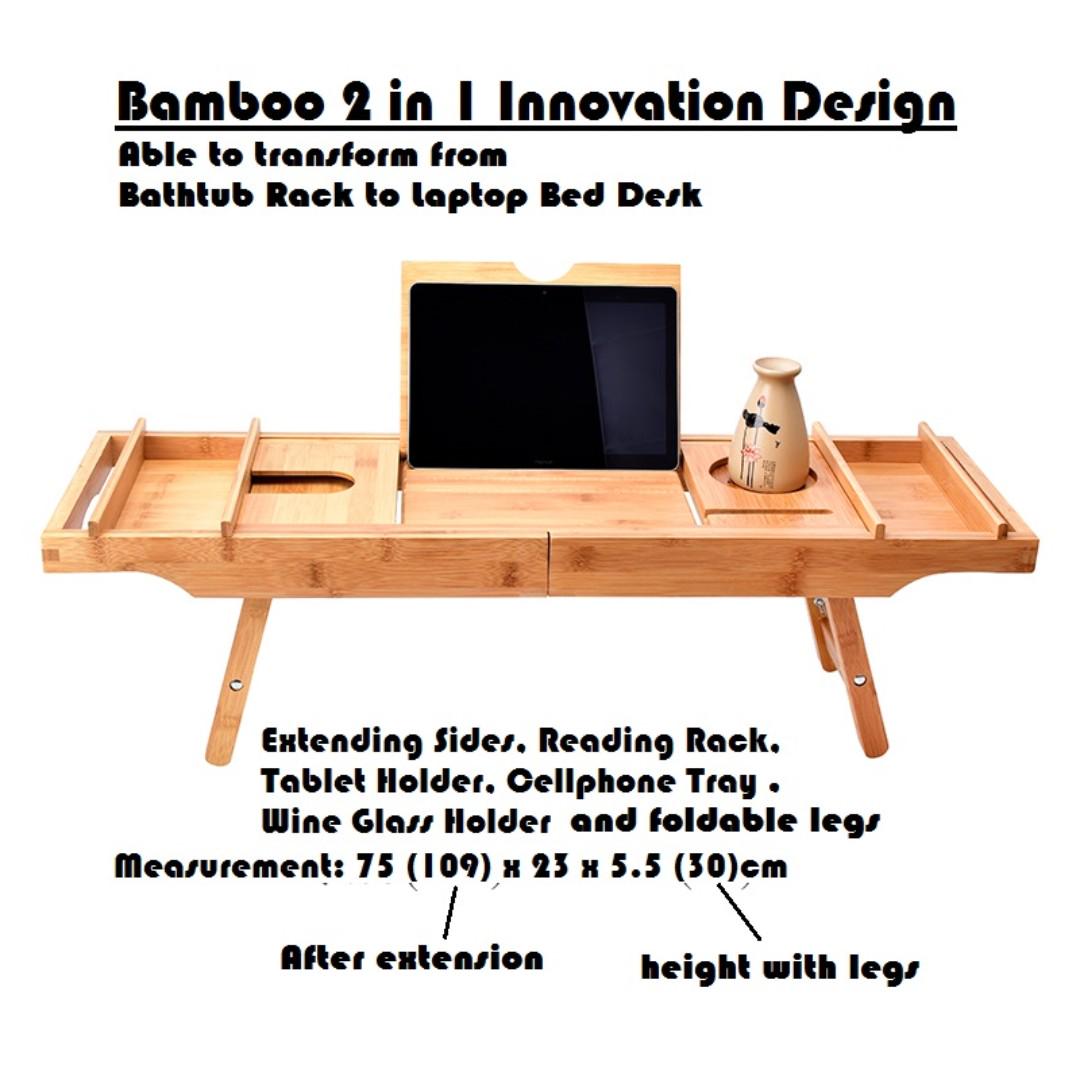 Bamboo 2 in 1 Innovation Design
Able to transform from
Bathtub Rack to Laptop Bed Desk

Extending Sides, Reading Rack, Tablet Holder, Cellphone Tray , Wine Glass Holder and foldable legs

Measurement: 75 (109) x 23 x 5.5 (30)cm

After extension

height with legs